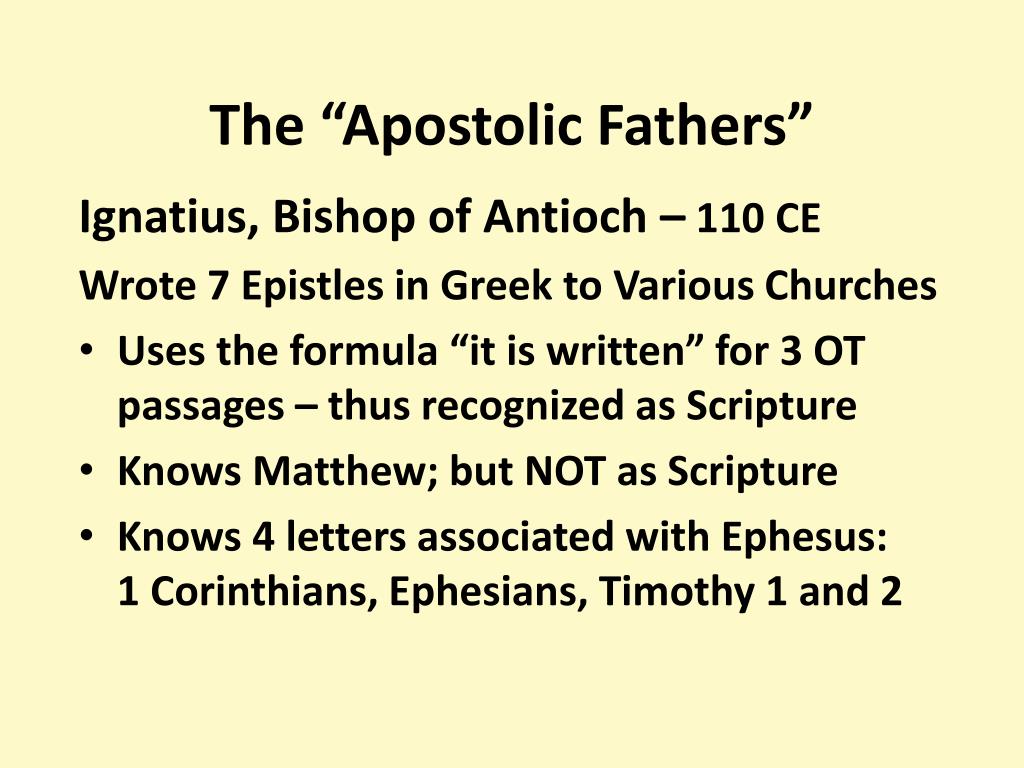 The “Apostolic Fathers”

Ignatius, Bishop of Antioch – 110 CE

Wrote 7 Epistles in Greek to Various Churches

• Uses the formula “it is written” for 3 OT passages – thus recognized as Scripture
• Knows Matthew; but NOT as Scripture
• Knows 4 letters associated with Ephesus: 1 Corinthians, Ephesians, Timothy 1 and 2